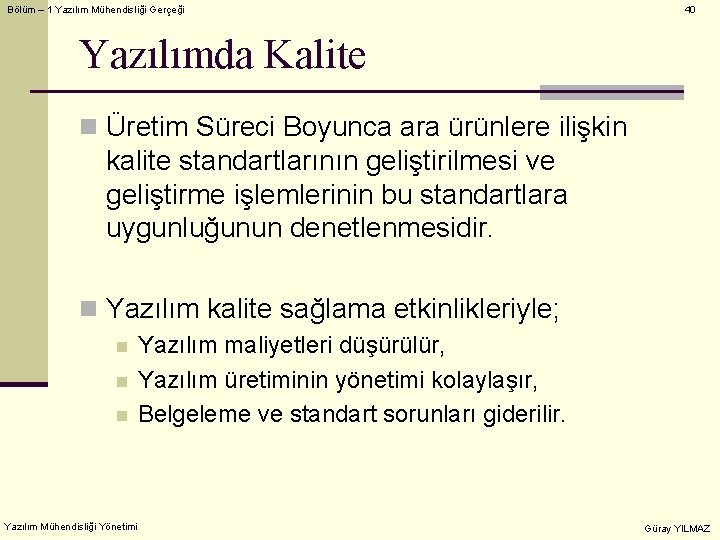 Bölüm – 1 Yazılım Mühendisliği Gerçeği

40

Yazılımda Kalite

Üretim Süreci Boyunca ara ürünlere ilişkin kalite standartlarının geliştirilmesi ve geliştirme işlemlerinin bu standartlara uygunluğunun denetlenmesidir.

Yazılım kalite sağlama etkinlikleriyle;

Yazılım maliyetleri düşürülür,

Yazılım üretiminin yönetimi kolaylaşır,

Belgeleme ve standart sorunları giderilir.

Yazılım Mühendisliği Yönetimi

Güray YILMAZ